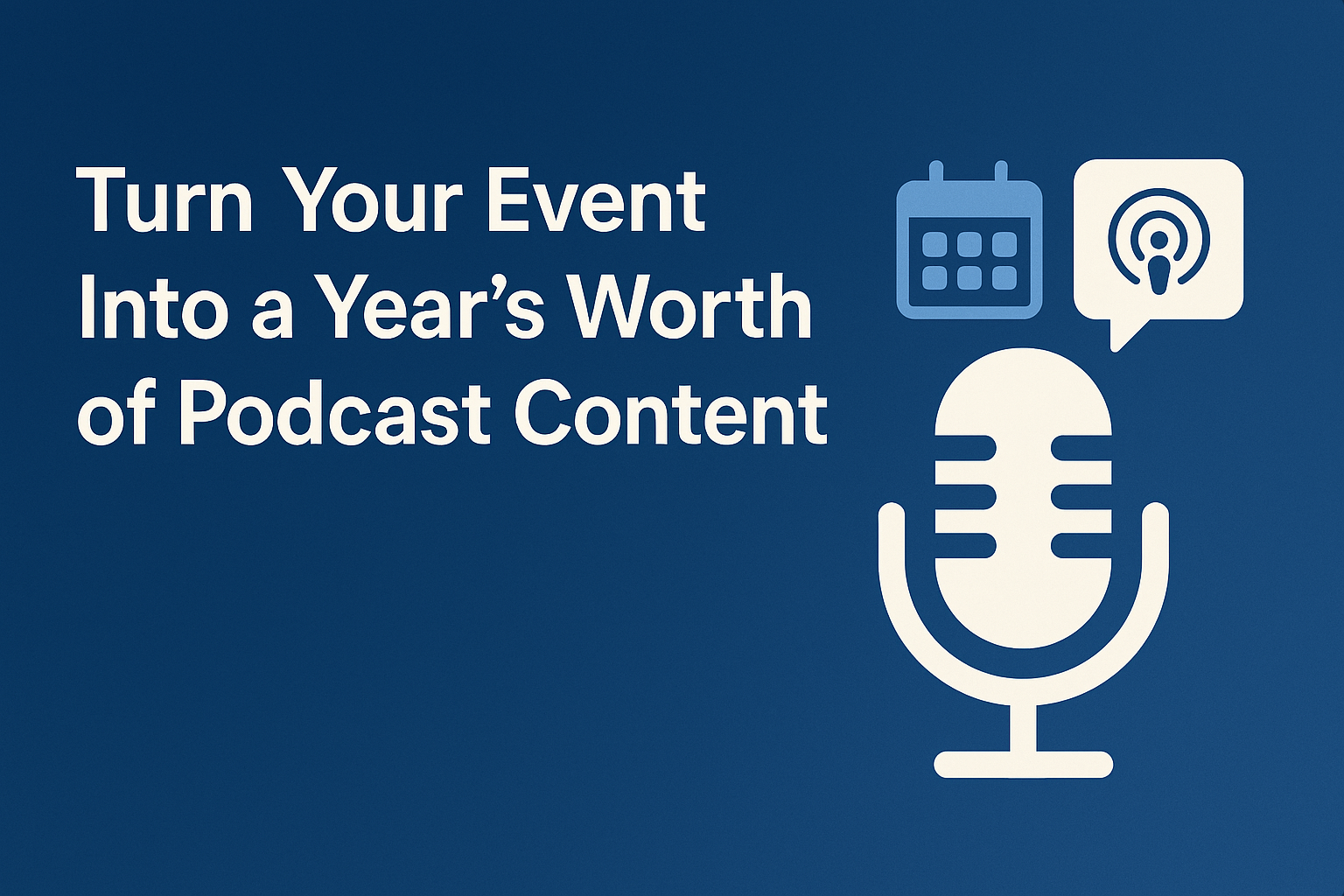 Turn Your Event Into a Year’s Worth of Podcast Content